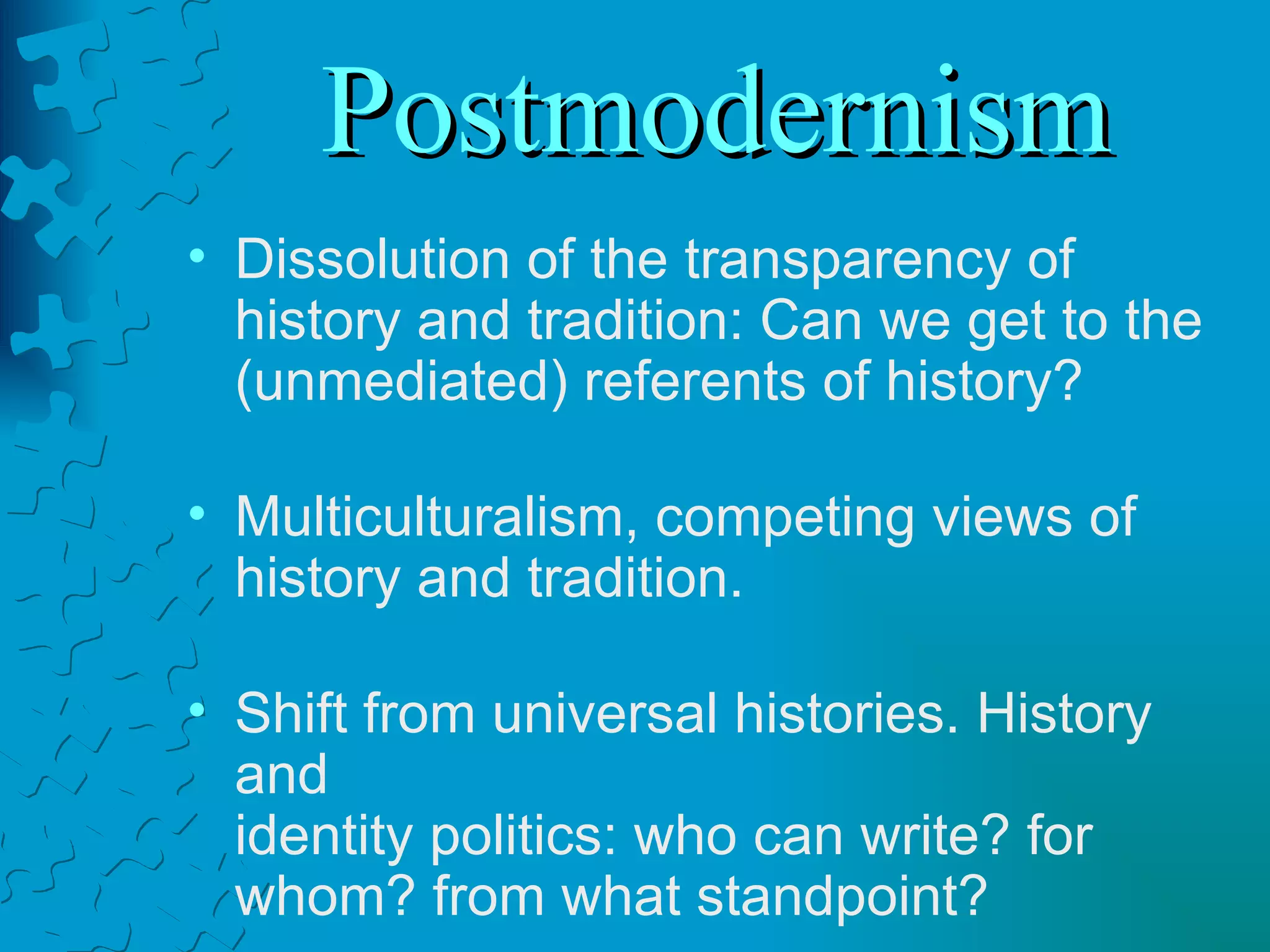 Postmodernism

• Dissolution of the transparency of history and tradition: Can we get to the (unmediated) referents of history?

• Multiculturalism, competing views of history and tradition.

• Shift from universal histories. History and
identity politics: who can write? for whom? from what standpoint?